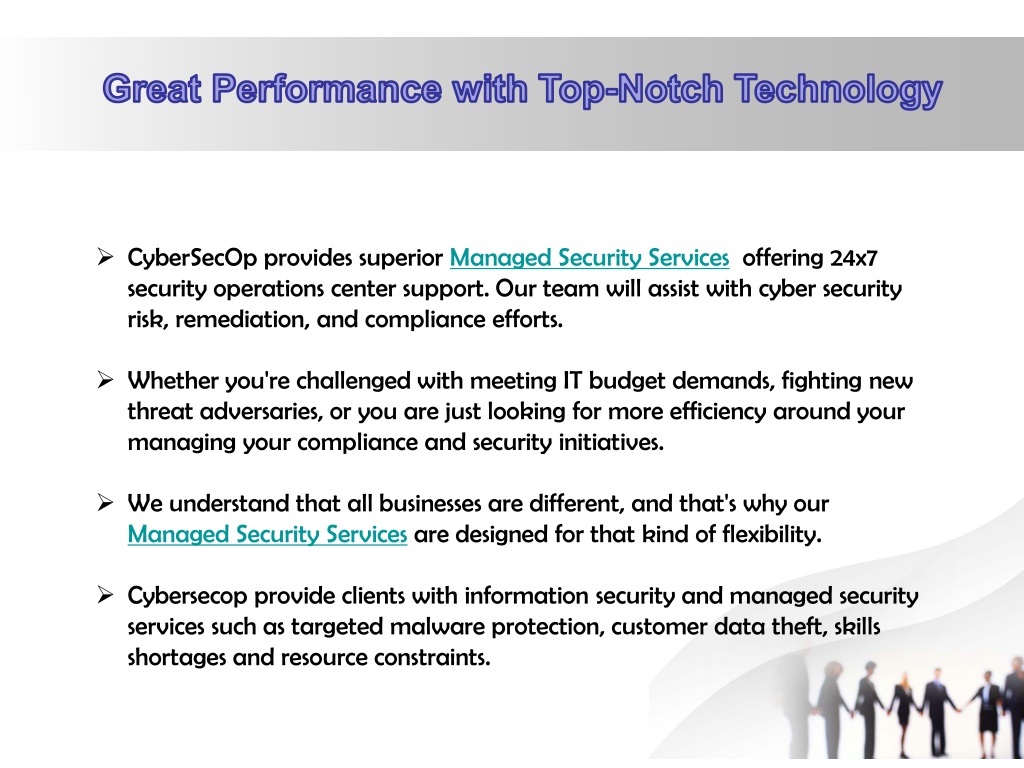 Great Performance with Top-Notch Technology

➢ CyberSecOp provides superior Managed Security Services offering 24x7 security operations center support. Our team will assist with cyber security risk, remediation, and compliance efforts.

➢ Whether you're challenged with meeting IT budget demands, fighting new threat adversaries, or you are just looking for more efficiency around your managing your compliance and security initiatives.

➢ We understand that all businesses are different, and that's why our Managed Security Services are designed for that kind of flexibility.

➢ Cybersecop provide clients with information security and managed security services such as targeted malware protection, customer data theft, skills shortages and resource constraints.